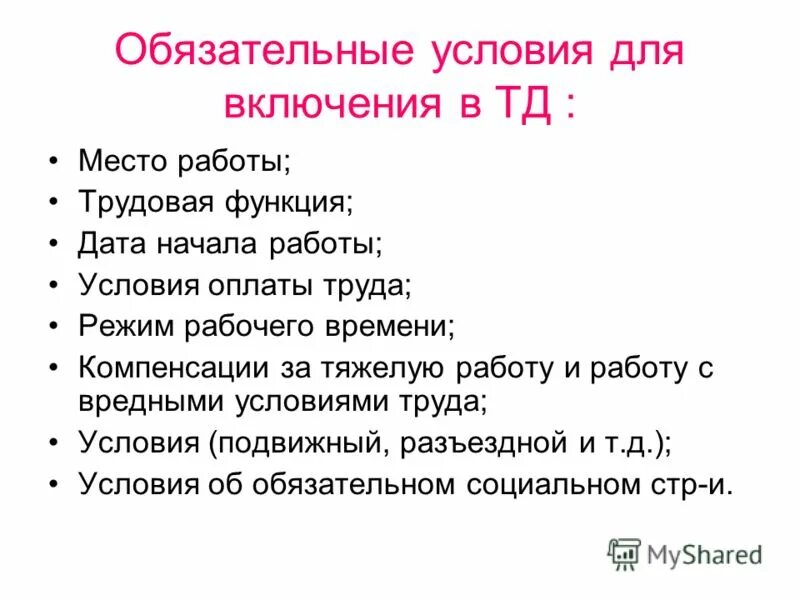 Обязательные условия для включения в ТД :

• Место работы;
• Трудовая функция;
• Дата начала работы;
• Условия оплаты труда;
• Режим рабочего времени;
• Компенсации за тяжелую работу и работу с вредными условиями труда;
• Условия (подвижный, разъездной и т.д.);
• Условия об обязательном социальном стр-и.

MyShared